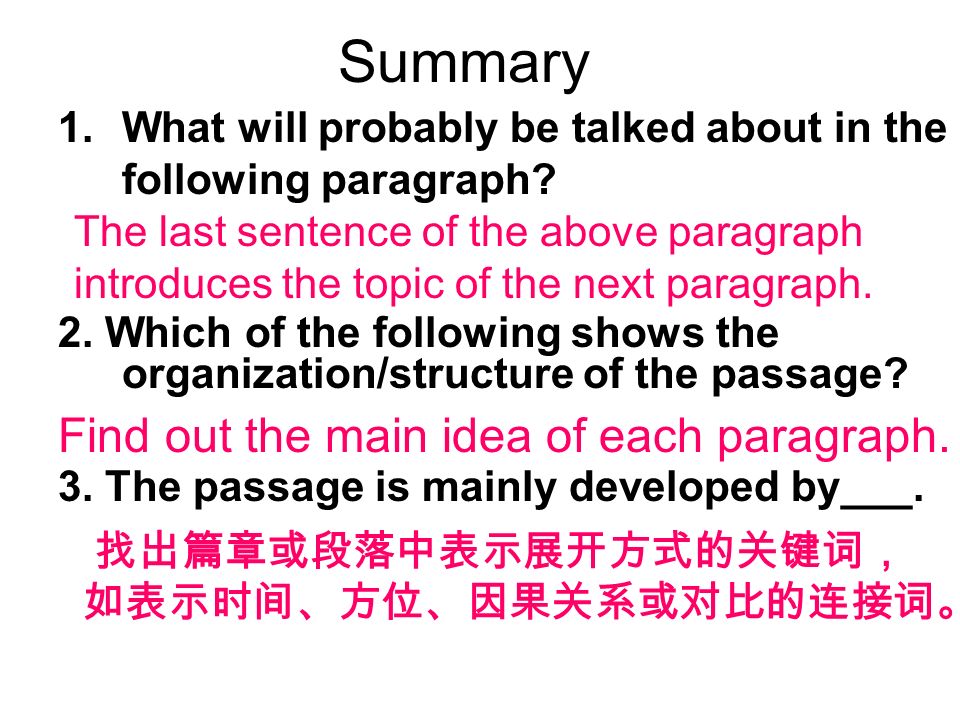 Summary

1. What will probably be talked about in the following paragraph?

The last sentence of the above paragraph introduces the topic of the next paragraph.

2. Which of the following shows the organization/structure of the passage?

Find out the main idea of each paragraph.

3. The passage is mainly developed by___.

找出篇章或段落中表示展开方式的关键词，如表示时间、方位、因果关系或对比的连接词。